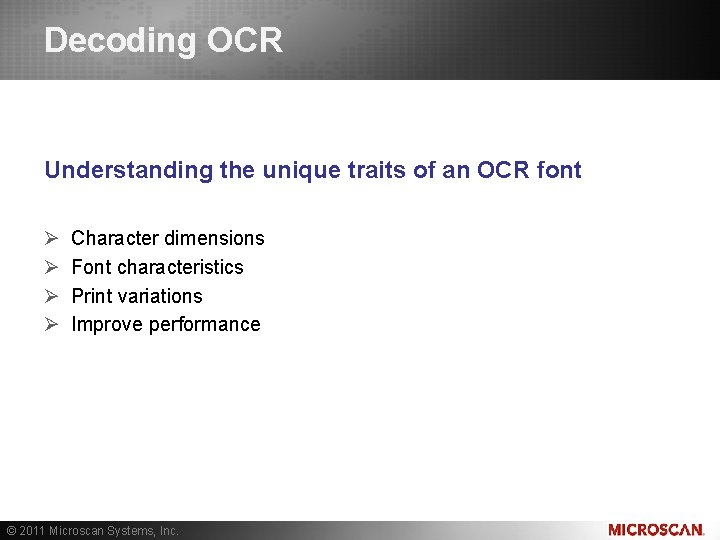 Decoding OCR

Understanding the unique traits of an OCR font

➢ Character dimensions
➢ Font characteristics
➢ Print variations
➢ Improve performance

© 2011 Microscan Systems, Inc.

MICROSCAN.